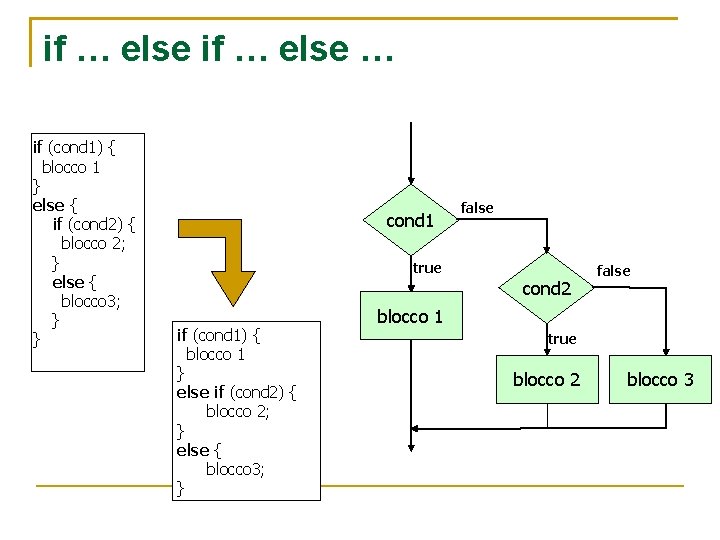 if … else if … else …

if (cond1) {
blocco 1
}
else {
if (cond2) {
blocco 2;
}
else {
blocco3;
}
}

if (cond1) {
blocco 1
}
else if (cond2) {
blocco 2;
}
else {
blocco3;
}

cond1
false
true
blocco 1
cond2
false
true
blocco 2
blocco 3